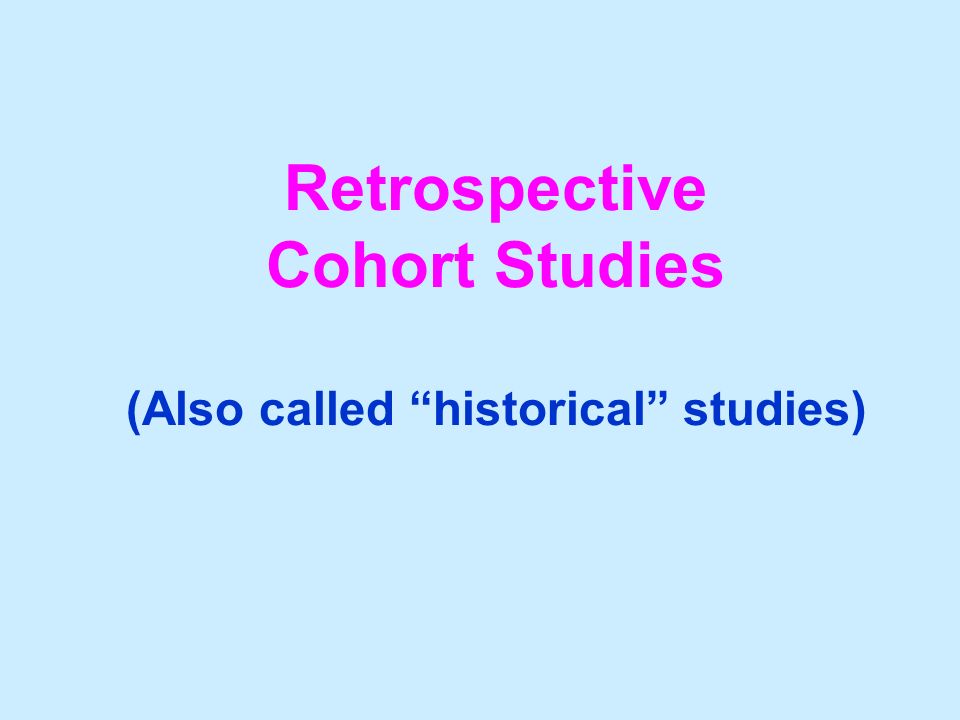 Retrospective
Cohort Studies

(Also called “historical” studies)